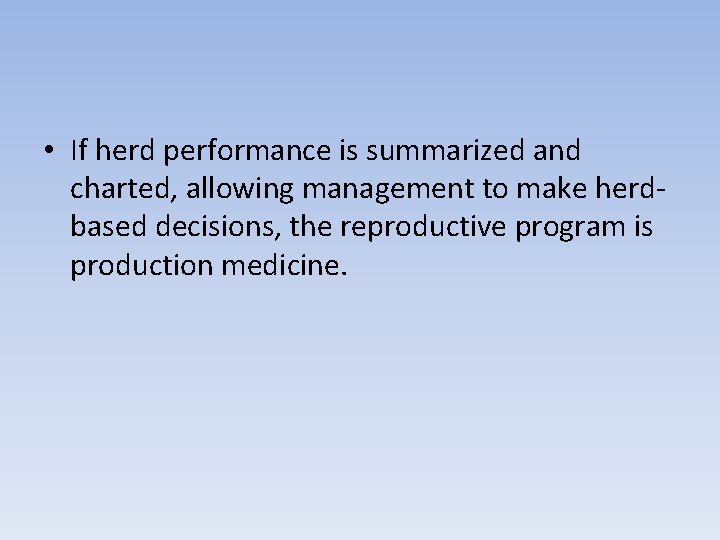 • If herd performance is summarized and charted, allowing management to make herd-based decisions, the reproductive program is production medicine.